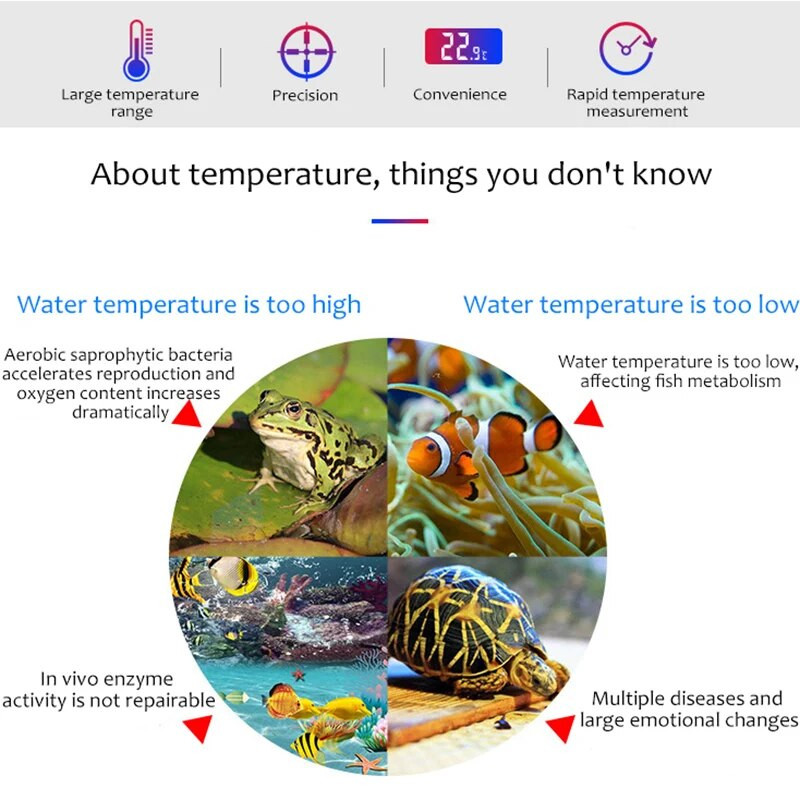 Large temperature range

Precision

22.9℃

Convenience

Rapid temperature measurement

About temperature, things you don't know

Water temperature is too high

Water temperature is too low

Aerobic saprophytic bacteria accelerates reproduction and oxygen content increases dramatically

Water temperature is too low, affecting fish metabolism

In vivo enzyme activity is not repairable

Multiple diseases and large emotional changes